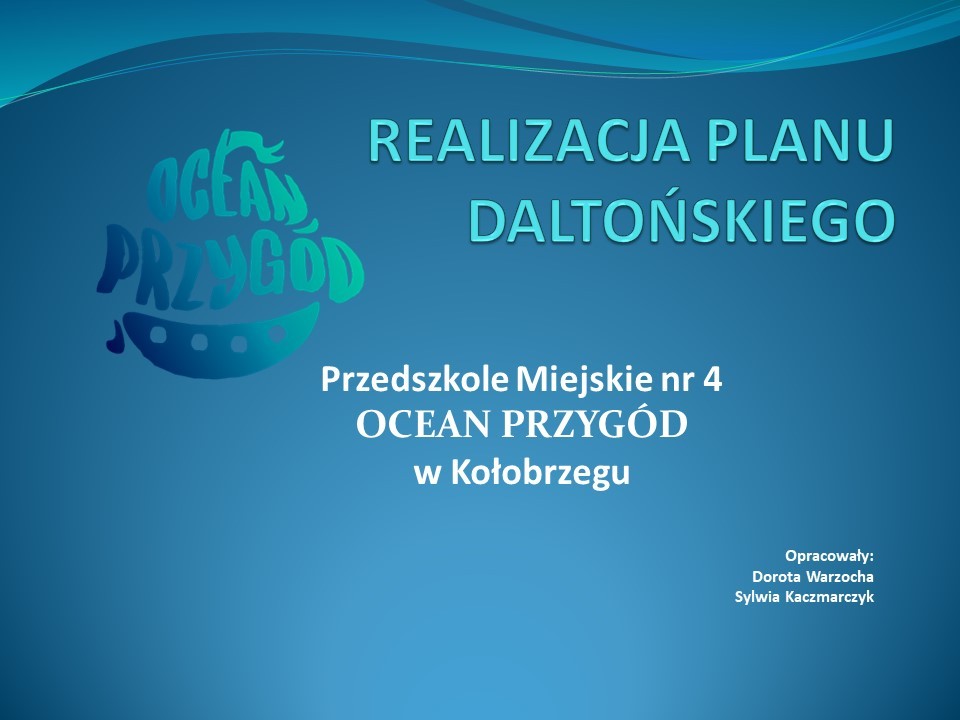 OCEAN PRZYGÓD

REALIZACJA PLANU DALTOŃSKIEGO

Przedszkole Miejskie nr 4
OCEAN PRZYGÓD
w Kołobrzegu

Opracowały:
Dorota Warzocha
Sylwia Kaczmarczyk